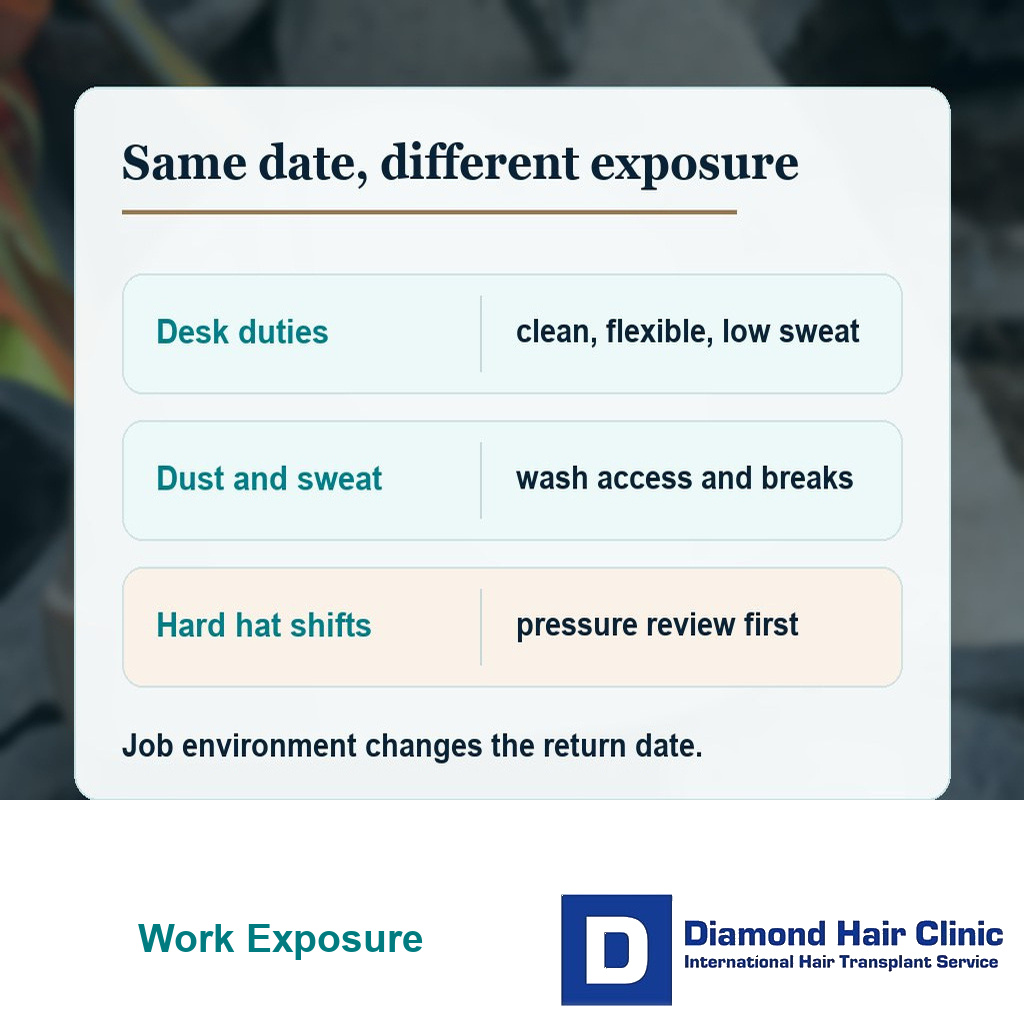 Same date, different exposure

| Desk duties | clean, flexible, low sweat |
|---|---|
| Dust and sweat | wash access and breaks |
| Hard hat shifts | pressure review first |

Job environment changes the return date.

Work Exposure

D

Diamond Hair Clinic
International Hair Transplant Service